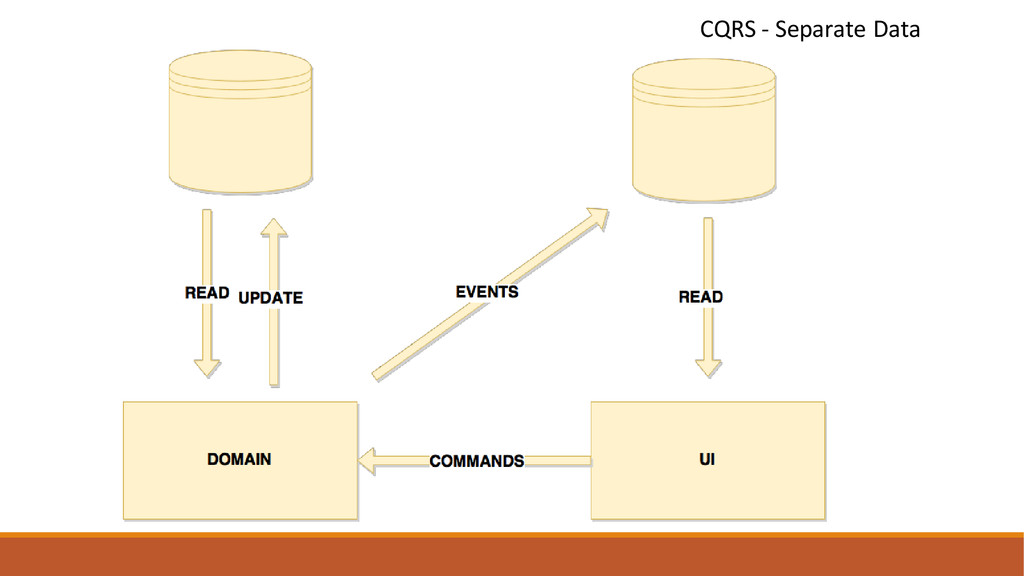 CQRS - Separate Data

READ
UPDATE
EVENTS
READ

DOMAIN
COMMANDS
UI